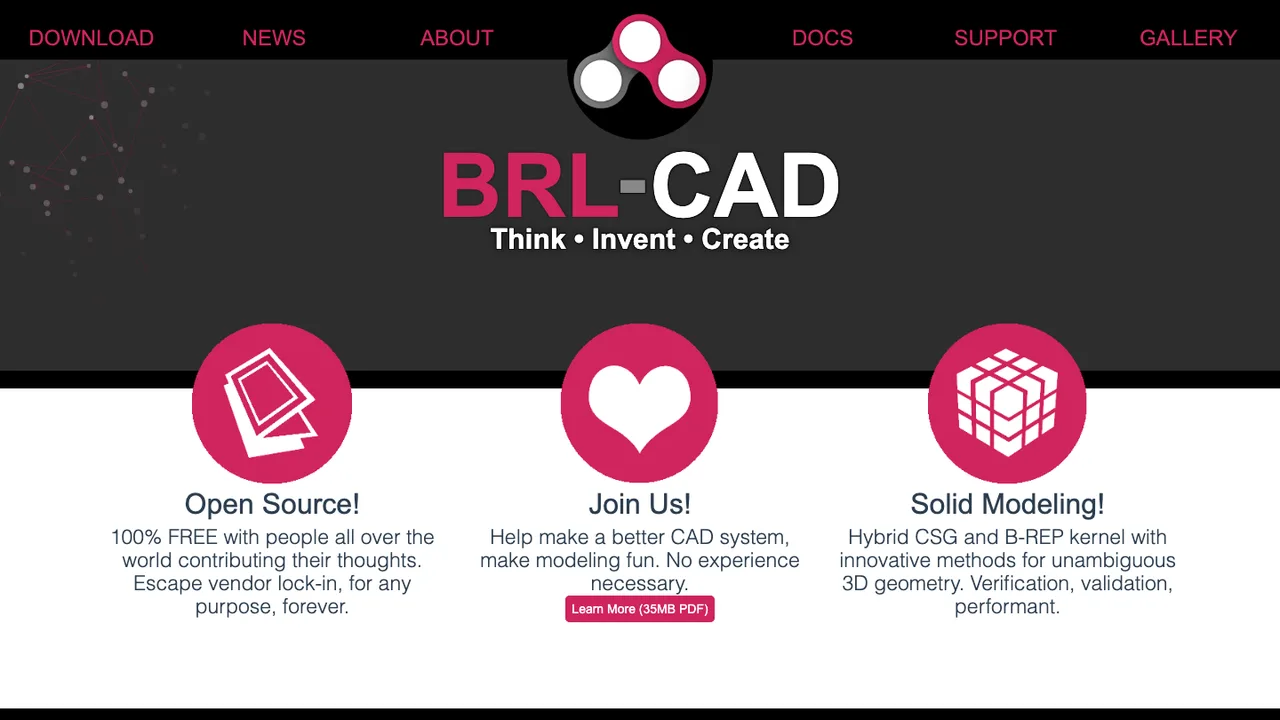 DOWNLOAD NEWS ABOUT DOCS SUPPORT GALLERY

BRL-CAD
Think • Invent • Create

Open Source!
100% FREE with people all over the world contributing their thoughts. Escape vendor lock-in, for any purpose, forever.

Join Us!
Help make a better CAD system, make modeling fun. No experience necessary.
Learn More (35MB PDF)

Solid Modeling!
Hybrid CSG and B-REP kernel with innovative methods for unambiguous 3D geometry. Verification, validation, performant.